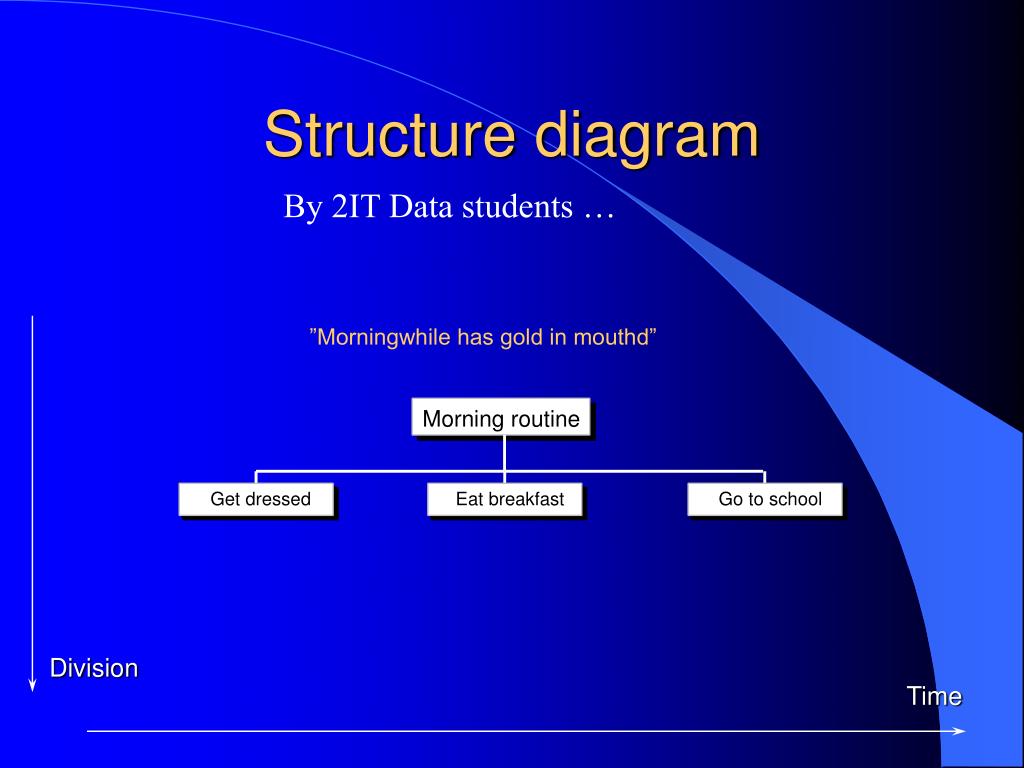 Structure diagram

By 2IT Data students …

”Morningwhile has gold in mouthd”

Morning routine

Get dressed

Eat breakfast

Go to school

Division

Time